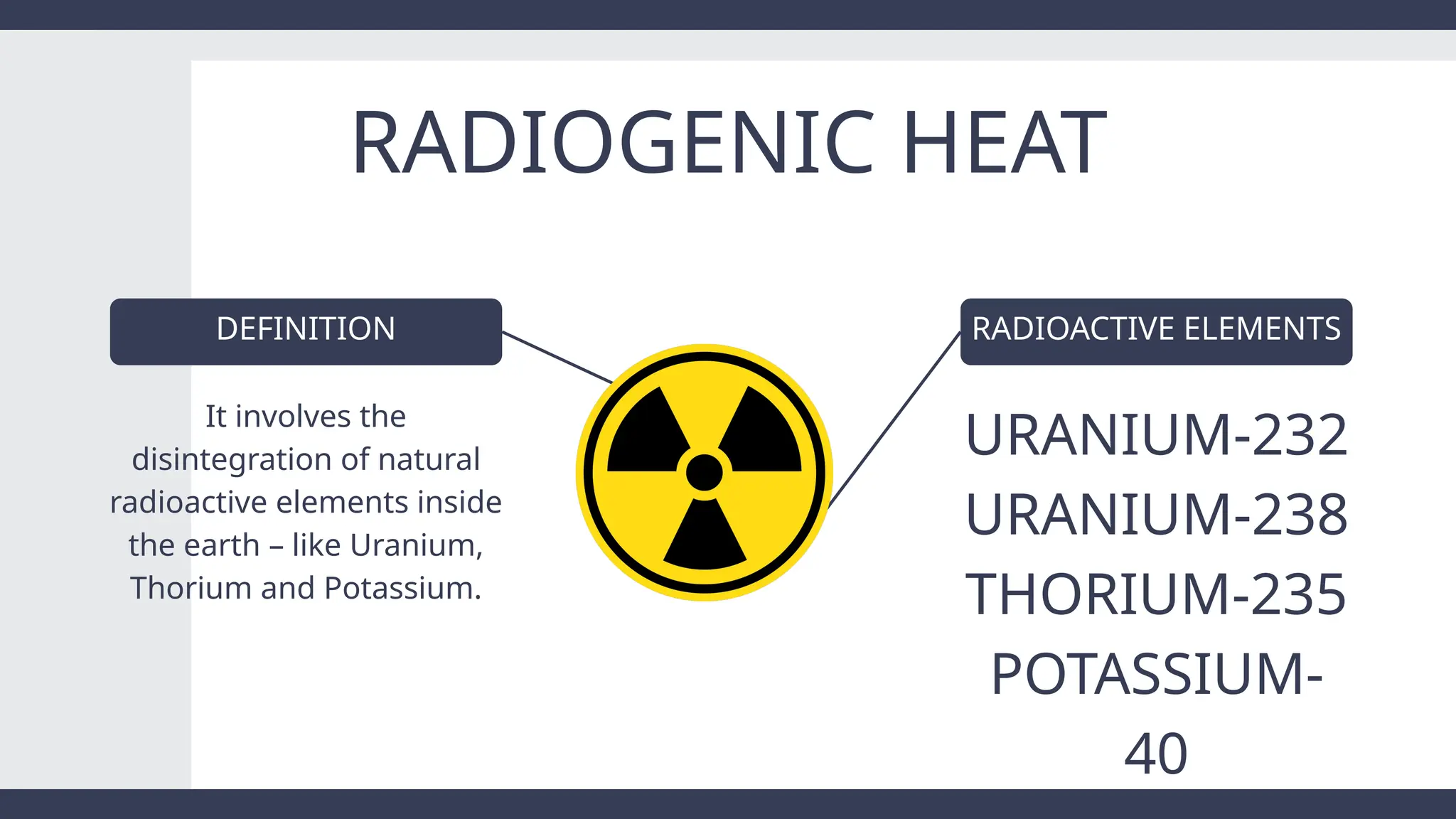 RADIOGENIC HEAT

DEFINITION

It involves the disintegration of natural radioactive elements inside the earth – like Uranium, Thorium and Potassium.

RADIOACTIVE ELEMENTS

URANIUM-232
URANIUM-238
THORIUM-235
POTASSIUM-40